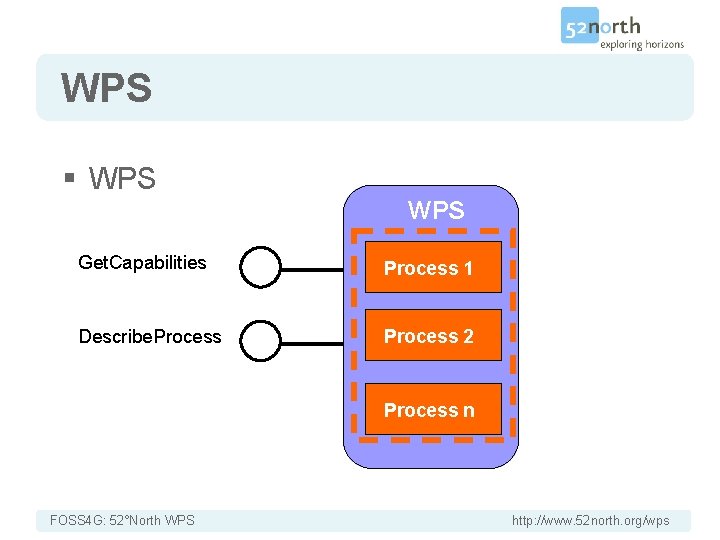 52north
exploring horizons

WPS

▪ WPS

WPS

GetCapabilities

DescribeProcess

Process 1

Process 2

Process n

FOSS4G: 52°North WPS

http://www.52north.org/wps